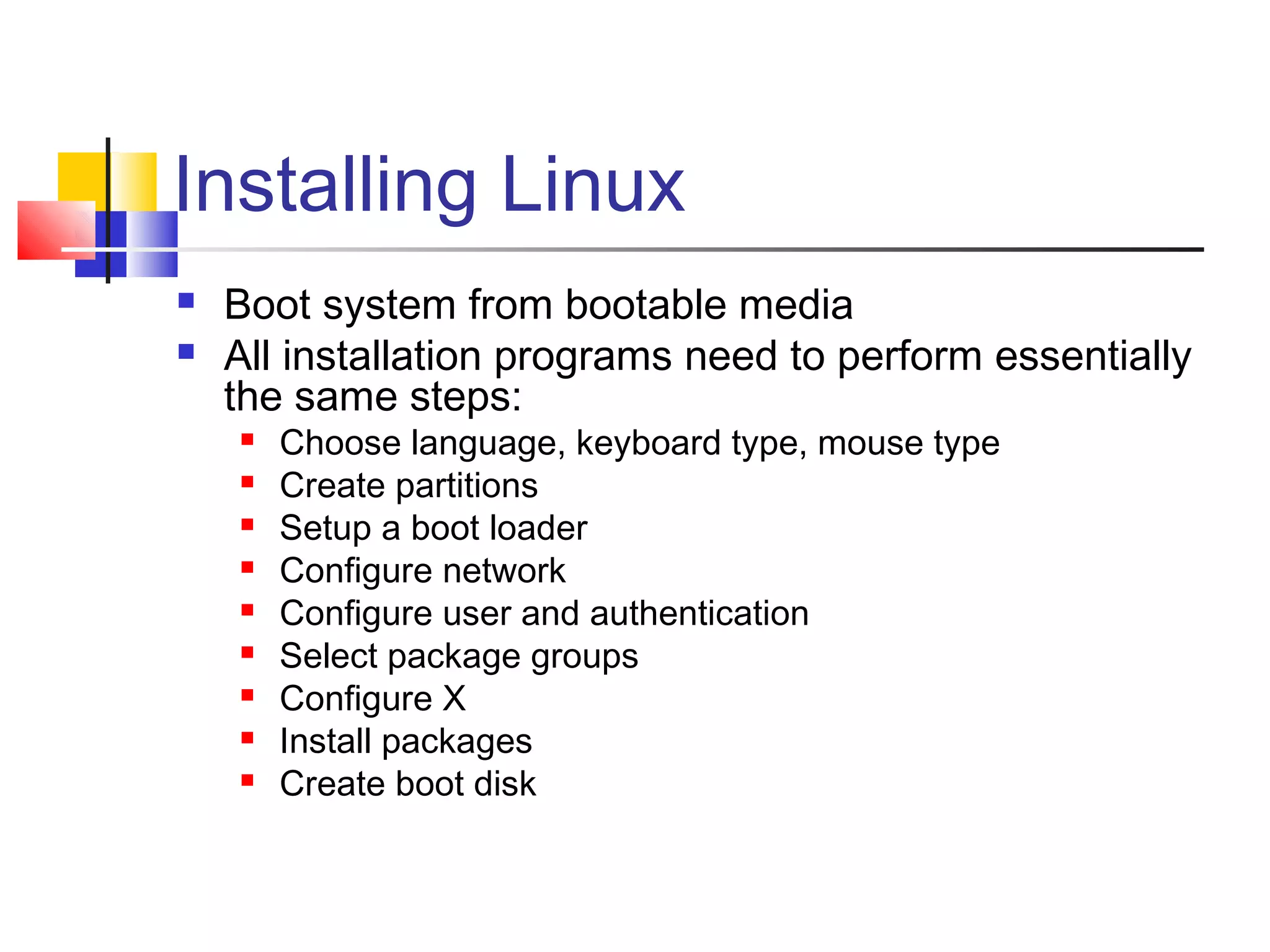 Installing Linux

- Boot system from bootable media
- All installation programs need to perform essentially the same steps:
  - Choose language, keyboard type, mouse type
  - Create partitions
  - Setup a boot loader
  - Configure network
  - Configure user and authentication
  - Select package groups
  - Configure X
  - Install packages
  - Create boot disk